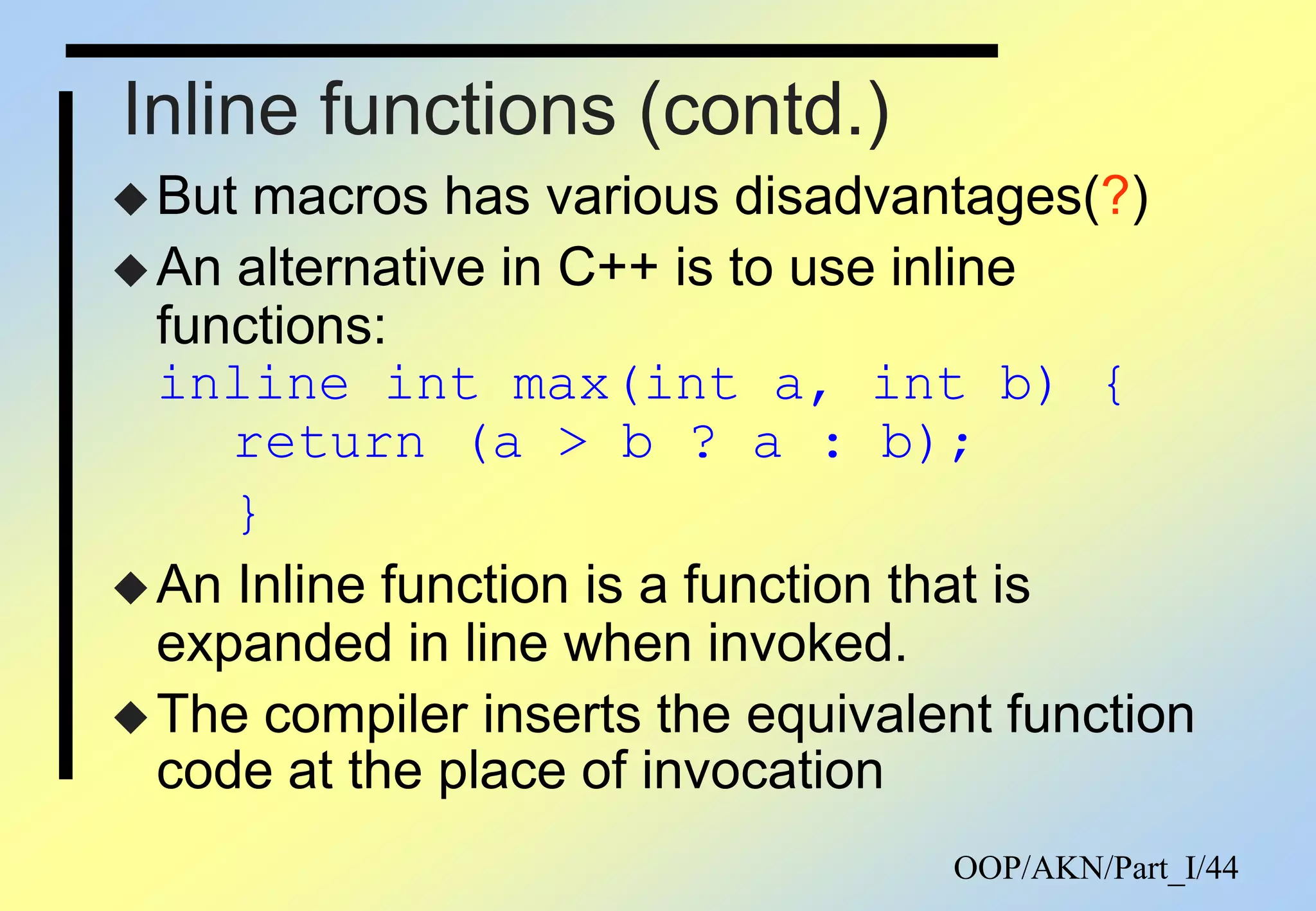 Inline functions (contd.)

◆ But macros has various disadvantages(?)

◆ An alternative in C++ is to use inline functions:

inline int max(int a, int b) {
 return (a > b ? a : b);
 }

◆ An Inline function is a function that is expanded in line when invoked.

◆ The compiler inserts the equivalent function code at the place of invocation

OOP/AKN/Part_I/44